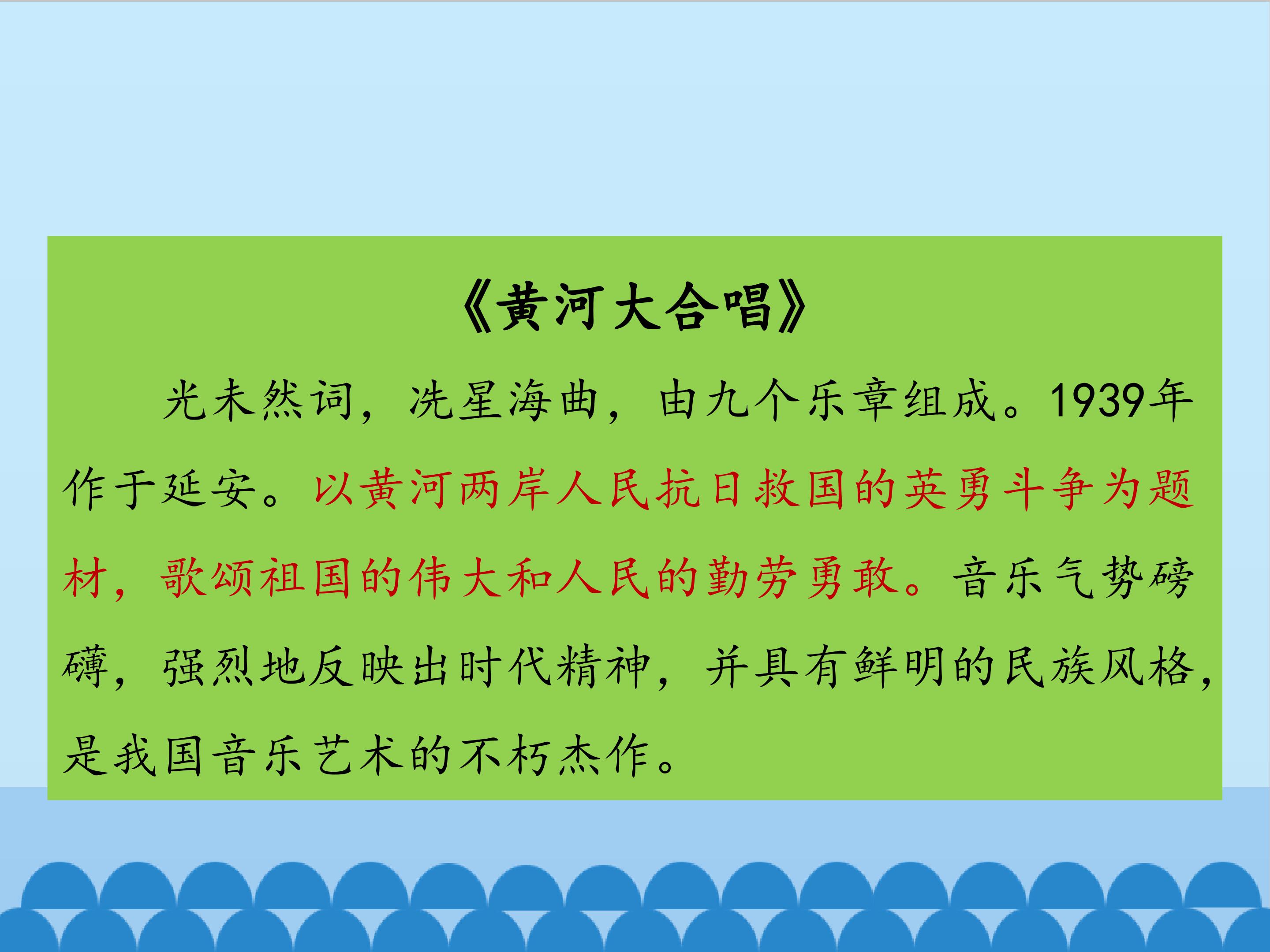 《黄河大合唱》

光未然词，冼星海曲，由九个乐章组成。1939年作于延安。以黄河两岸人民抗日救国的英勇斗争为题材，歌颂祖国的伟大和人民的勤劳勇敢。音乐气势磅礴，强烈地反映出时代精神，并具有鲜明的民族风格，是我国音乐艺术的不朽杰作。